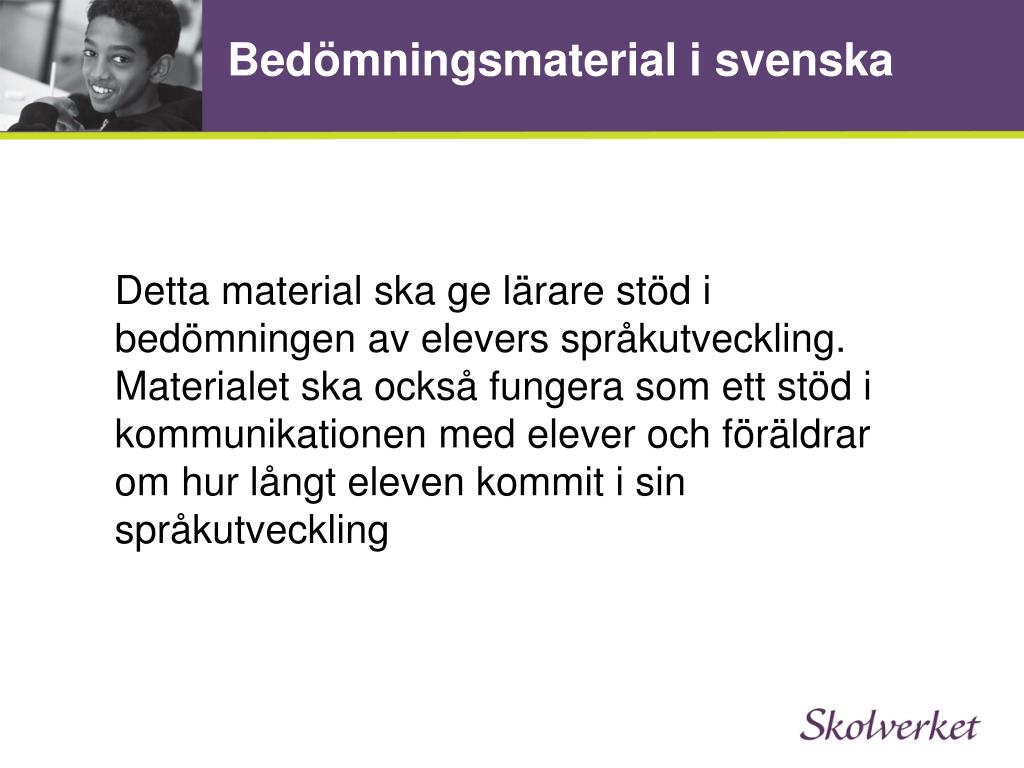 Bedömningsmaterial i svenska

Detta material ska ge lärare stöd i bedömningen av elevers språkutveckling. Materialet ska också fungera som ett stöd i kommunikationen med elever och föräldrar om hur långt eleven kommit i sin språkutveckling

Skolverket